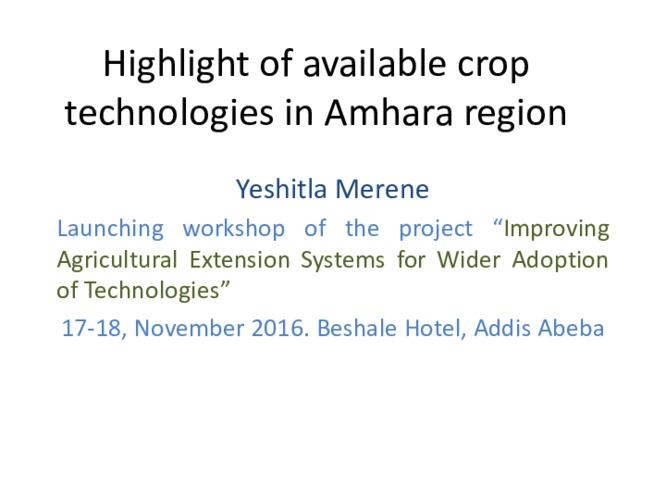 Highlight of available crop technologies in Amhara region

Yeshitla Merene

Launching workshop of the project “Improving Agricultural Extension Systems for Wider Adoption of Technologies”

17-18, November 2016. Beshale Hotel, Addis Abeba